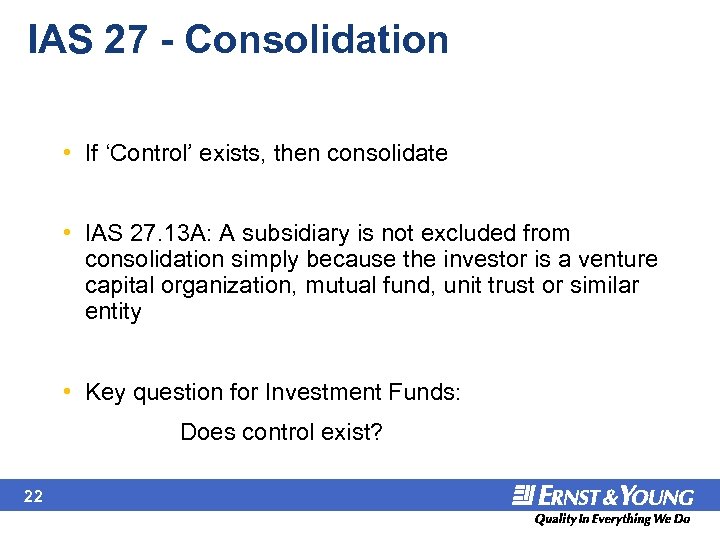 IAS 27 - Consolidation

• If ‘Control’ exists, then consolidate

• IAS 27.13A: A subsidiary is not excluded from consolidation simply because the investor is a venture capital organization, mutual fund, unit trust or similar entity

• Key question for Investment Funds:

Does control exist?

22

ERNST & YOUNG

Quality In Everything We Do